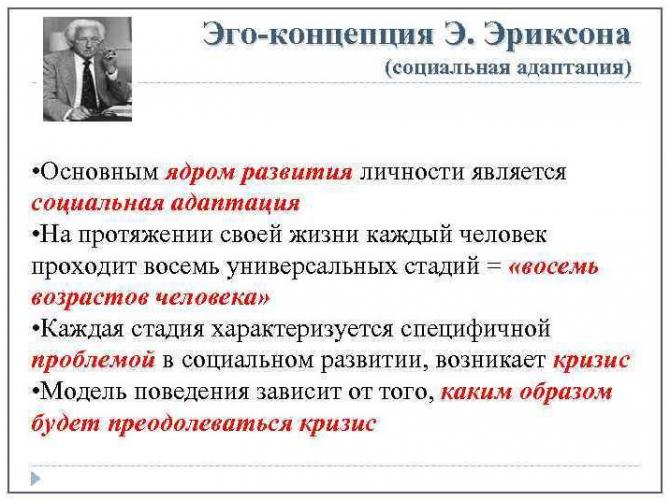 Эго-концепция Э. Эриксона
(социальная адаптация)

•Основным ядром развития личности является социальная адаптация
•На протяжении своей жизни каждый человек проходит восемь универсальных стадий = «восемь возрастов человека»
•Каждая стадия характеризуется специфичной проблемой в социальном развитии, возникает кризис
•Модель поведения зависит от того, каким образом будет преодолеваться кризис